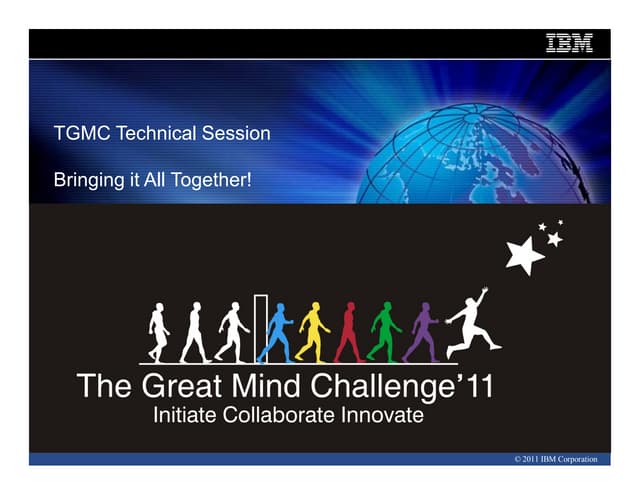 IBM

TGMC Technical Session

Bringing it All Together!

The Great Mind Challenge'11
Initiate Collaborate Innovate

© 2011 IBM Corporation